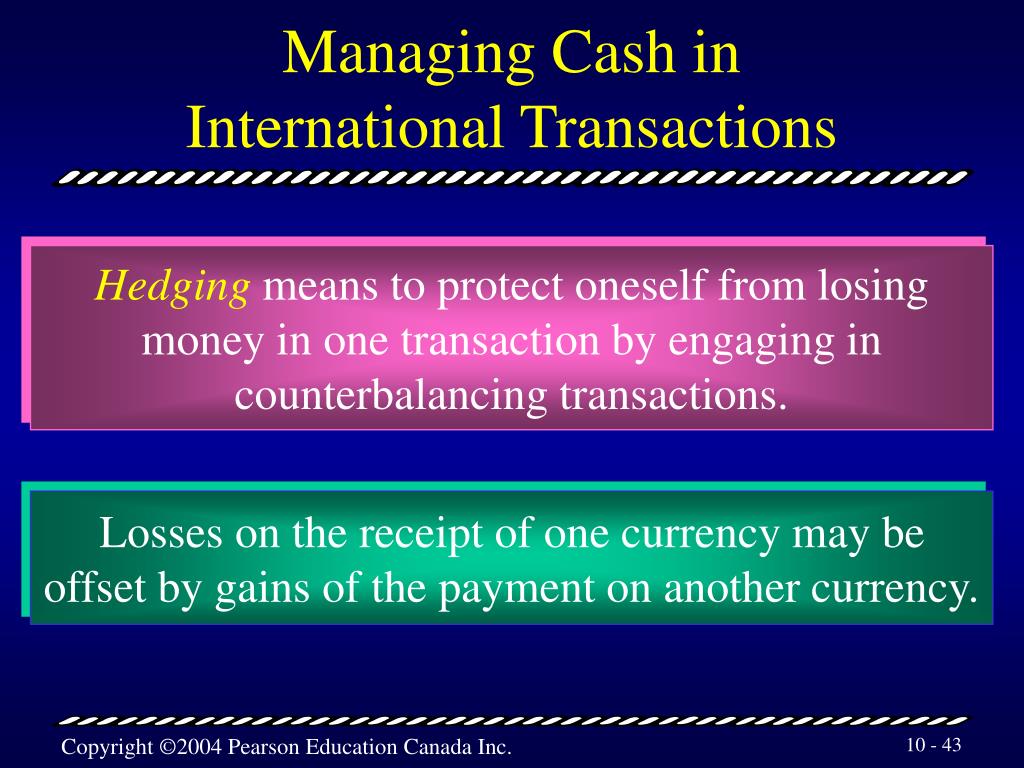 Managing Cash in International Transactions

Hedging means to protect oneself from losing money in one transaction by engaging in counterbalancing transactions.

Losses on the receipt of one currency may be offset by gains of the payment on another currency.

Copyright ©2004 Pearson Education Canada Inc.

10 - 43